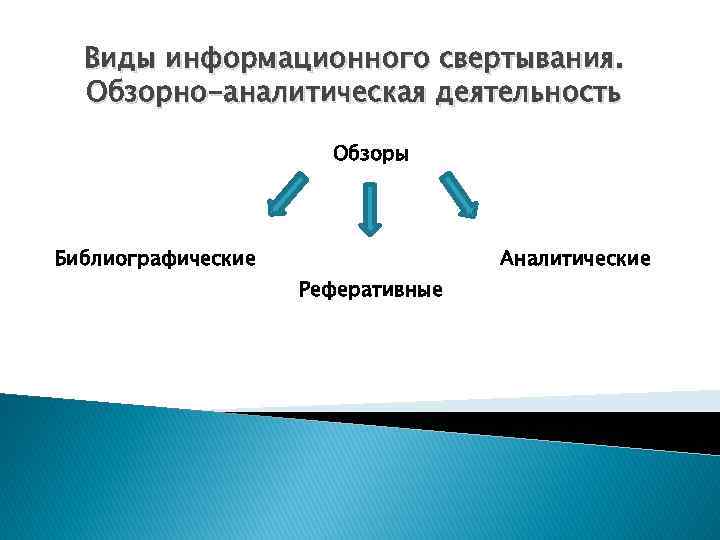 Виды информационного свертывания. Обзорно-аналитическая деятельность

Обзоры

Библиографические

Реферативные

Аналитические